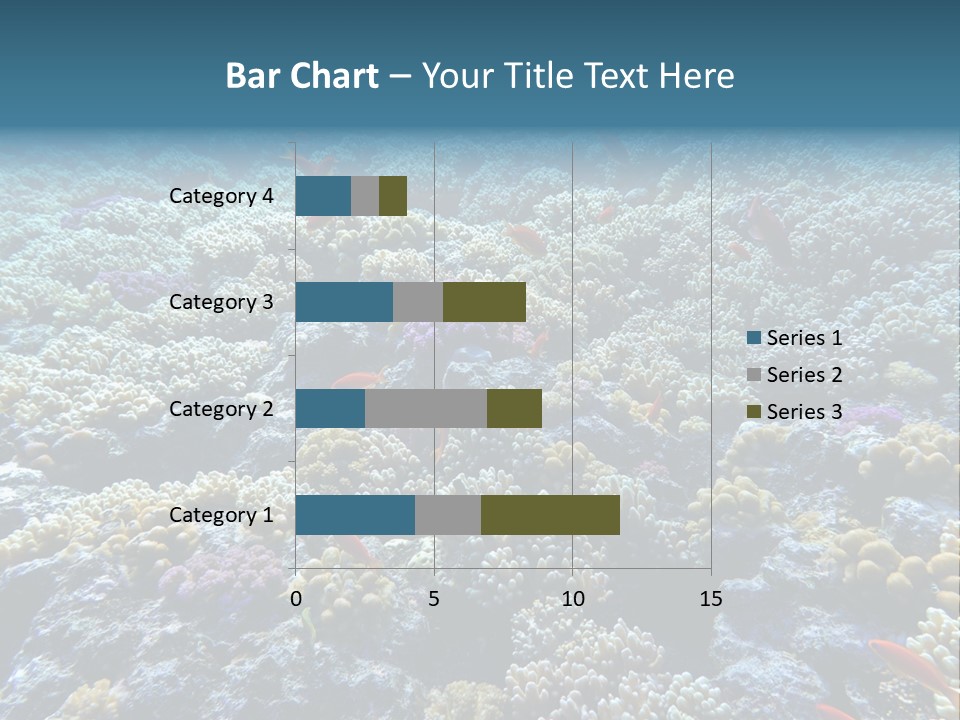 Bar Chart – Your Title Text Here

Category 4
Category 3
Category 2
Category 1

0
5
10
15

Series 1
Series 2
Series 3